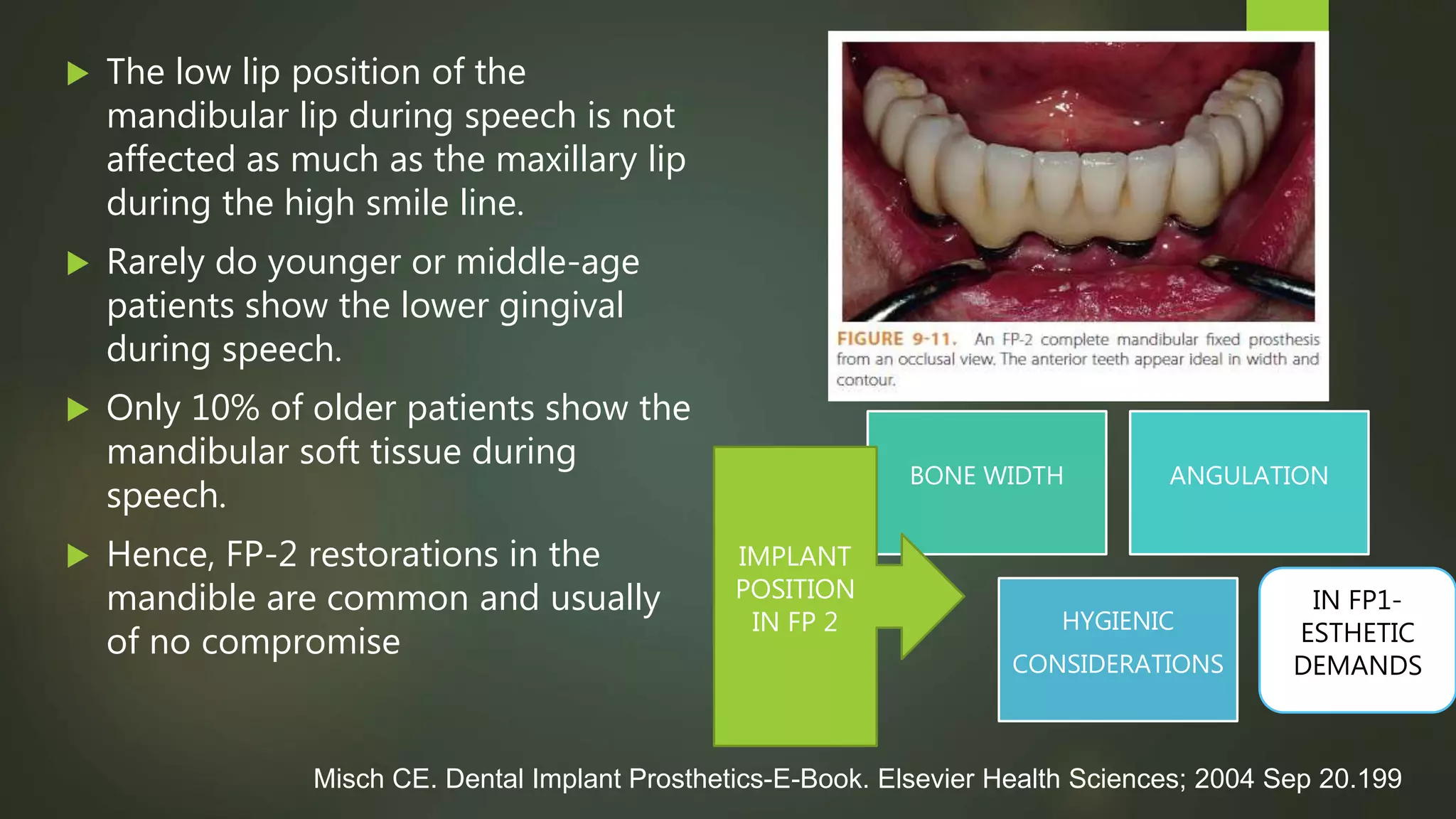 The low lip position of the mandibular lip during speech is not affected as much as the maxillary lip during the high smile line.

Rarely do younger or middle-age patients show the lower gingival during speech.

Only 10% of older patients show the mandibular soft tissue during speech.

Hence, FP-2 restorations in the mandible are common and usually of no compromise

FIGURE 9-11. An FP-2 complete mandibular fixed prosthesis from an occlusal view. The anterior teeth appear ideal in width and contour.

IMPLANT POSITION IN FP 2

BONE WIDTH

ANGULATION

HYGIENIC CONSIDERATIONS

IN FP1- ESTHETIC DEMANDS

Misch CE. Dental Implant Prosthetics-E-Book. Elsevier Health Sciences; 2004 Sep 20.199